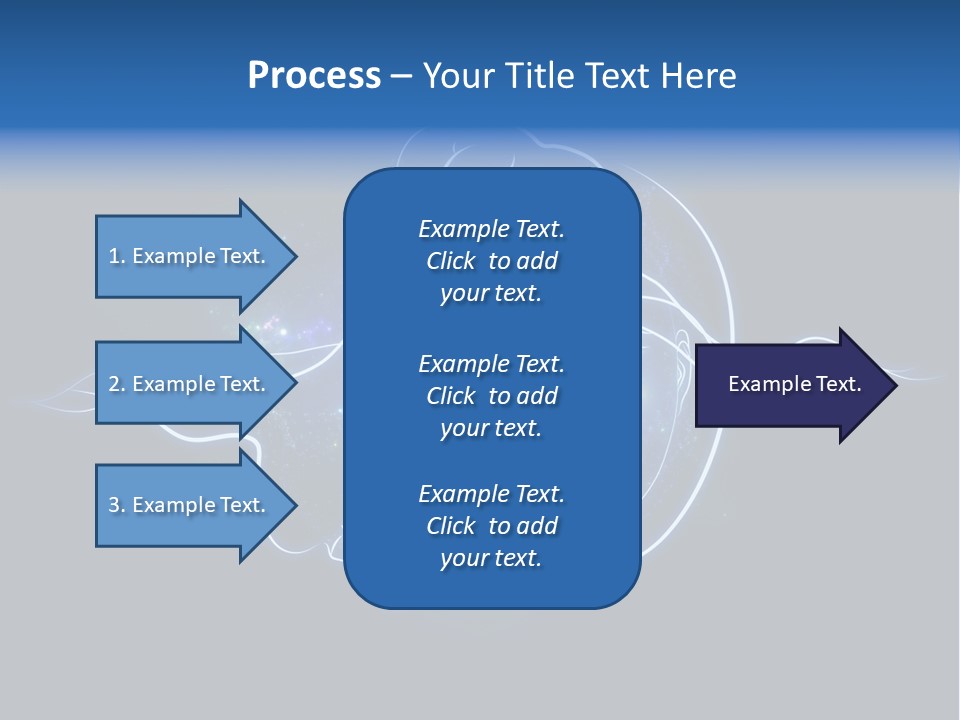 Process – Your Title Text Here

1. Example Text.

2. Example Text.

3. Example Text.

Example Text. Click to add your text.

Example Text. Click to add your text.

Example Text. Click to add your text.

Example Text.